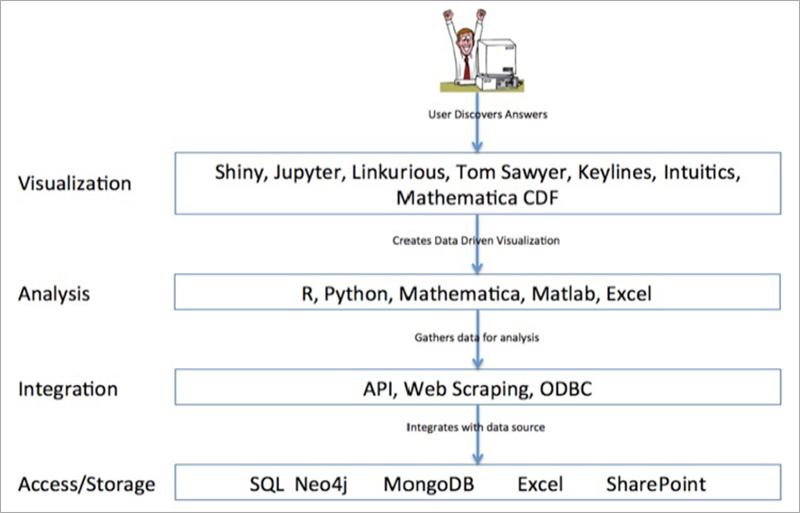 User Discovers Answers

Visualization

Shiny, Jupyter, Linkurious, Tom Sawyer, Keylines, Intuitics, Mathematica CDF

Creates Data Driven Visualization

Analysis

R, Python, Mathematica, Matlab, Excel

Gathers data for analysis

Integration

API, Web Scraping, ODBC

Integrates with data source

Access/Storage

SQL Neo4j MongoDB Excel SharePoint